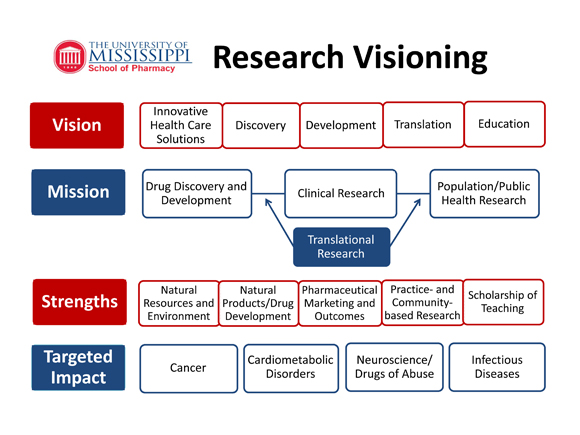 THE UNIVERSITY OF MISSISSIPPI
School of Pharmacy

Research Visioning

Vision

Innovative Health Care Solutions

Discovery

Development

Translation

Education

Mission

Drug Discovery and Development

Clinical Research

Population/Public Health Research

Translational Research

Strengths

Natural Resources and Environment

Natural Products/Drug Development

Pharmaceutical Marketing and Outcomes

Practice- and Community-based Research

Scholarship of Teaching

Targeted Impact

Cancer

Cardiometabolic Disorders

Neuroscience/ Drugs of Abuse

Infectious Diseases